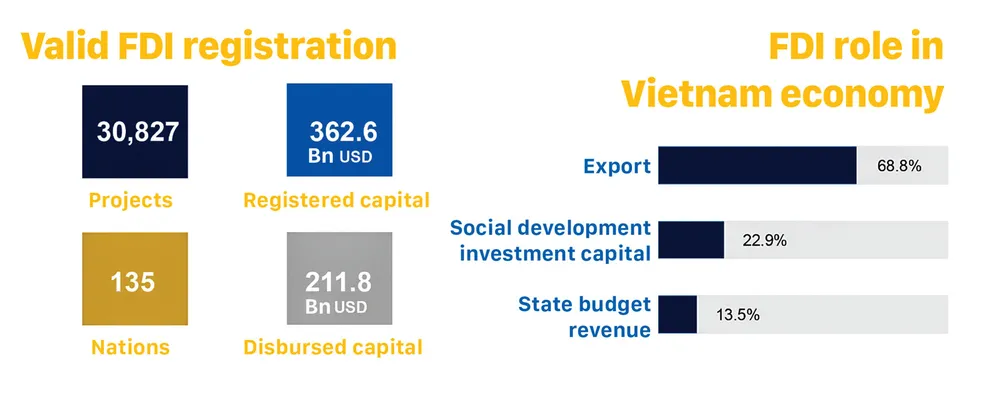 Valid FDI registration

30,827
Projects

362.6 Bn USD
Registered capital

135
Nations

211.8 Bn USD
Disbursed capital

FDI role in Vietnam economy

Export 68.8%

Social development investment capital 22.9%

State budget revenue 13.5%